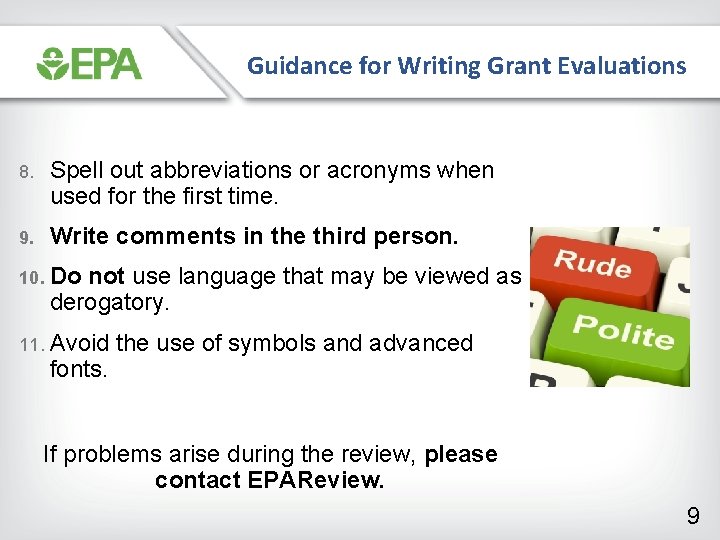 EPA

Guidance for Writing Grant Evaluations

8. Spell out abbreviations or acronyms when used for the first time.

9. Write comments in the third person.

10. Do not use language that may be viewed as derogatory.

11. Avoid the use of symbols and advanced fonts.

Rude

Polite

If problems arise during the review, please contact EPAReview.

9